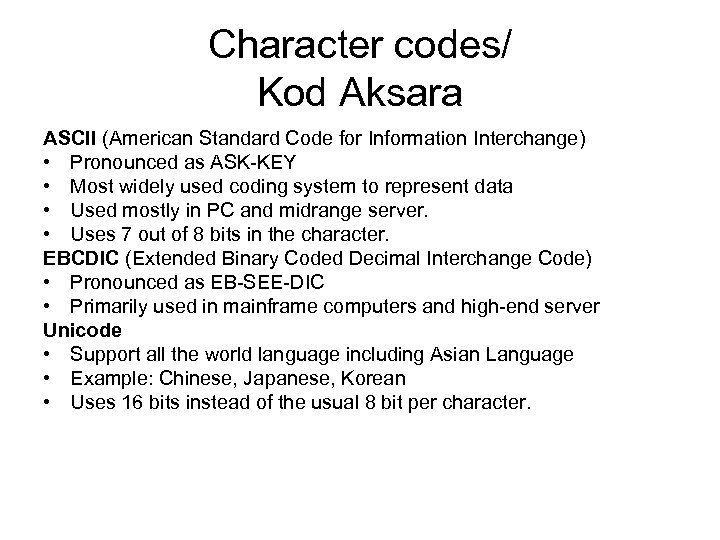 Character codes/
Kod Aksara

ASCII (American Standard Code for Information Interchange)
• Pronounced as ASK-KEY
• Most widely used coding system to represent data
• Used mostly in PC and midrange server.
• Uses 7 out of 8 bits in the character.
EBCDIC (Extended Binary Coded Decimal Interchange Code)
• Pronounced as EB-SEE-DIC
• Primarily used in mainframe computers and high-end server
Unicode
• Support all the world language including Asian Language
• Example: Chinese, Japanese, Korean
• Uses 16 bits instead of the usual 8 bit per character.